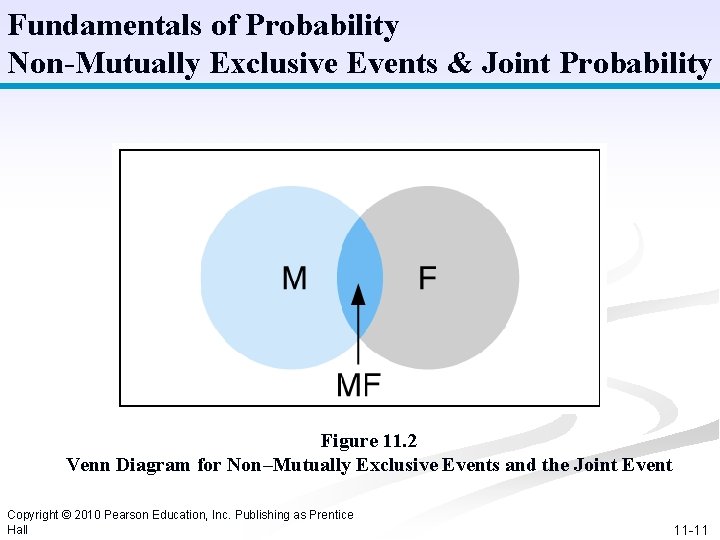 Fundamentals of Probability
Non-Mutually Exclusive Events & Joint Probability

M
F
MF

Figure 11.2
Venn Diagram for Non–Mutually Exclusive Events and the Joint Event

Copyright © 2010 Pearson Education, Inc. Publishing as Prentice Hall

11-11